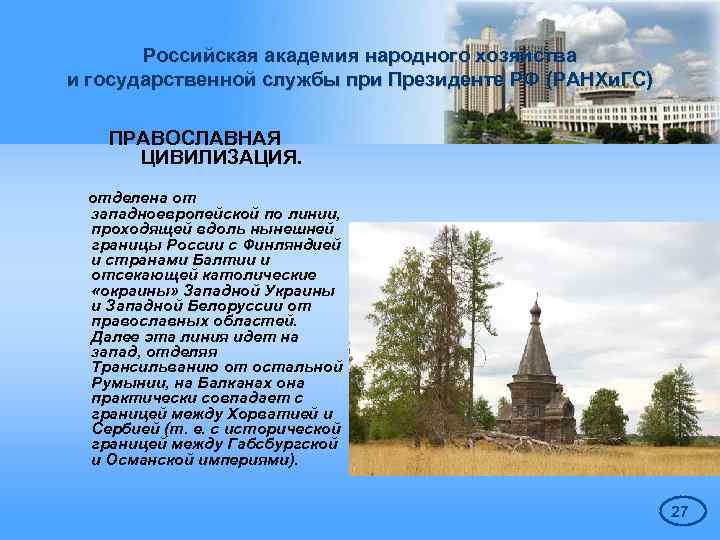 Российская академия народного хозяйства и государственной службы при Президенте РФ (РАНХиГС)

ПРАВОСЛАВНАЯ ЦИВИЛИЗАЦИЯ.

отделена от западноевропейской по линии, проходящей вдоль нынешней границы России с Финляндией и странами Балтии и отсекающей католические «окраины» Западной Украины и Западной Белоруссии от православных областей. Далее эта линия идет на запад, отделяя Трансильванию от остальной Румынии, на Балканах она практически совпадает с границей между Хорватией и Сербией (т. е. с исторической границей между Габсбургской и Османской империями).

27